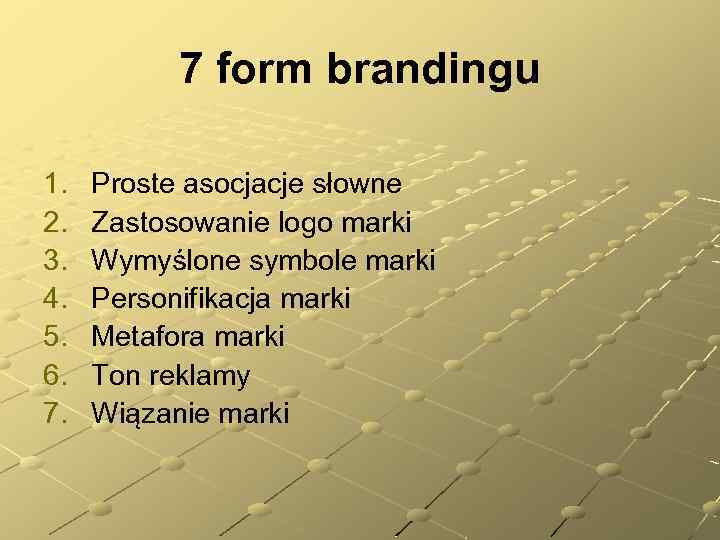 7 form brandingu

1. Proste asocjacje słowne
2. Zastosowanie logo marki
3. Wymyślone symbole marki
4. Personifikacja marki
5. Metafora marki
6. Ton reklamy
7. Wiązanie marki